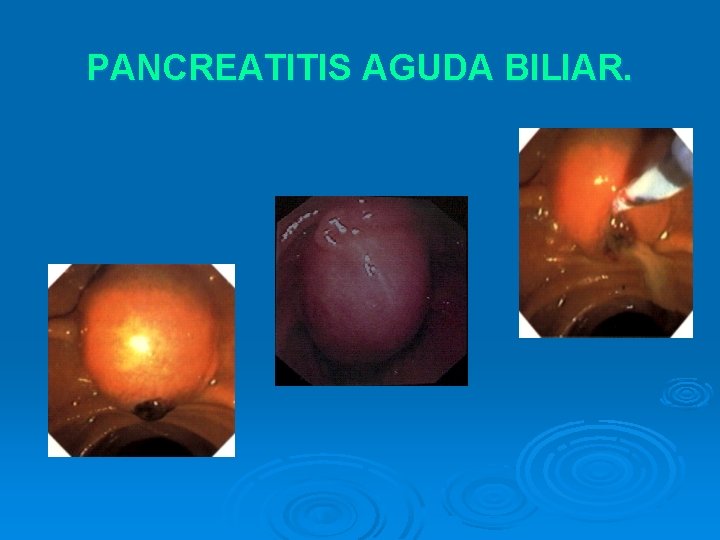 PANCREATITIS AGUDA BILIAR.